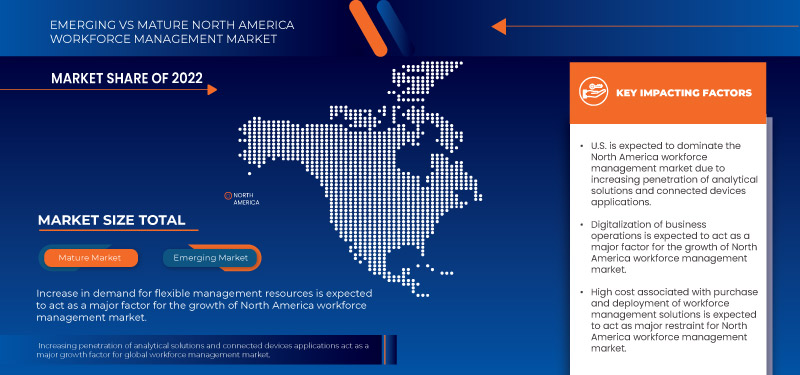 EMERGING VS MATURE NORTH AMERICA WORKFORCE MANAGEMENT MARKET

MARKET SHARE OF 2022

NORTH AMERICA

MARKET SIZE TOTAL

Mature Market

Emerging Market

Increase in demand for flexible management resources is expected to act as a major factor for the growth of North America workforce management market.

Increasing penetration of analytical solutions and connected devices applications act as a major growth factor for global workforce management market.

KEY IMPACTING FACTORS

• U.S. is expected to dominate the North America workforce management market due to increasing penetration of analytical solutions and connected devices applications.

• Digitalization of business operations is expected to act as a major factor for the growth of North America workforce management market.

• High cost associated with purchase and deployment of workforce management solutions is expected to act as major restraint for North America workforce management market.